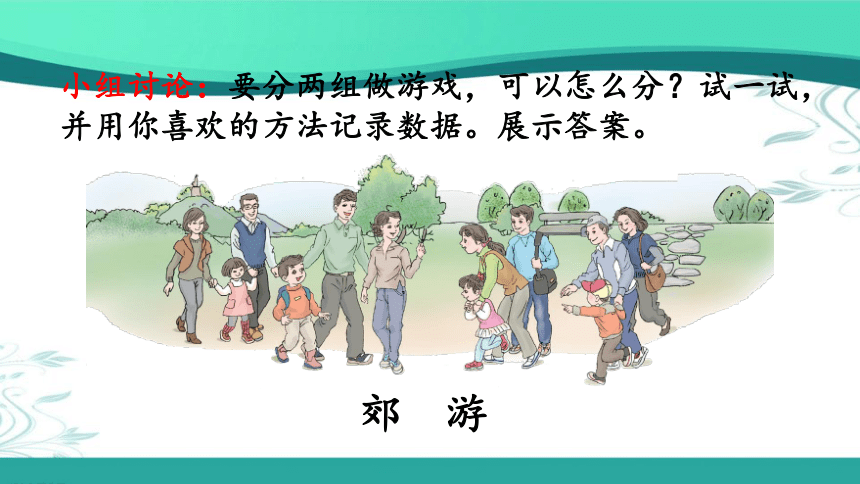 小组讨论：要分两组做游戏，可以怎么分？试一试，并用你喜欢的方法记录数据。展示答案。

郊　游